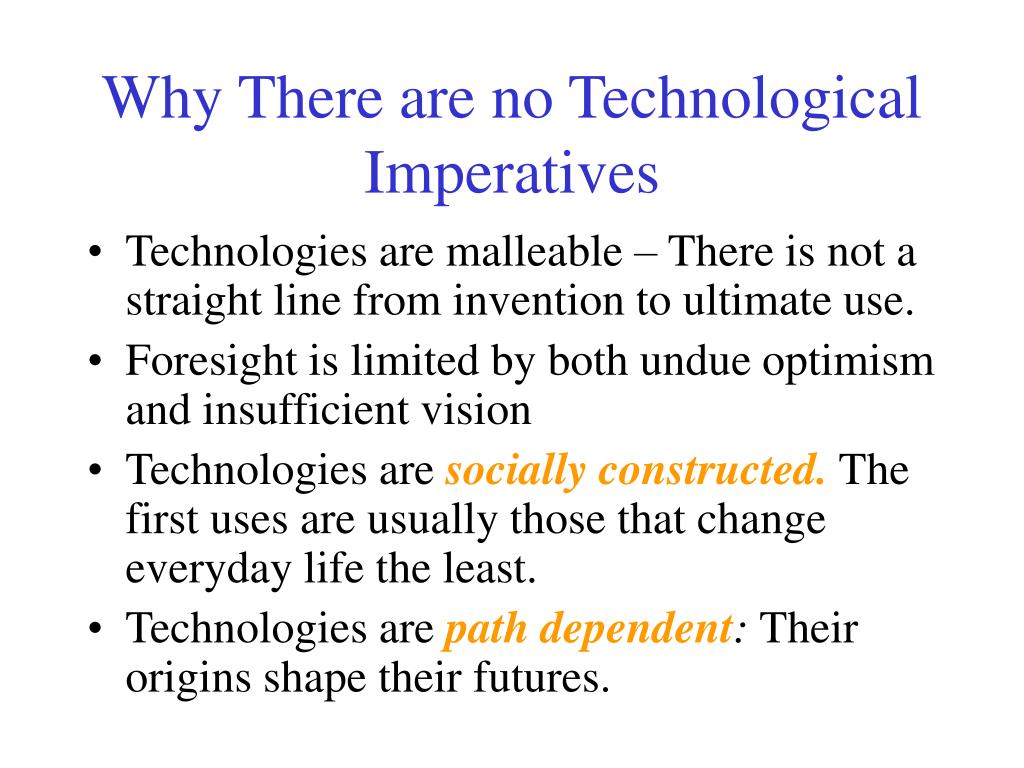 Why There are no Technological Imperatives

• Technologies are malleable – There is not a straight line from invention to ultimate use.
• Foresight is limited by both undue optimism and insufficient vision
• Technologies are socially constructed. The first uses are usually those that change everyday life the least.
• Technologies are path dependent: Their origins shape their futures.